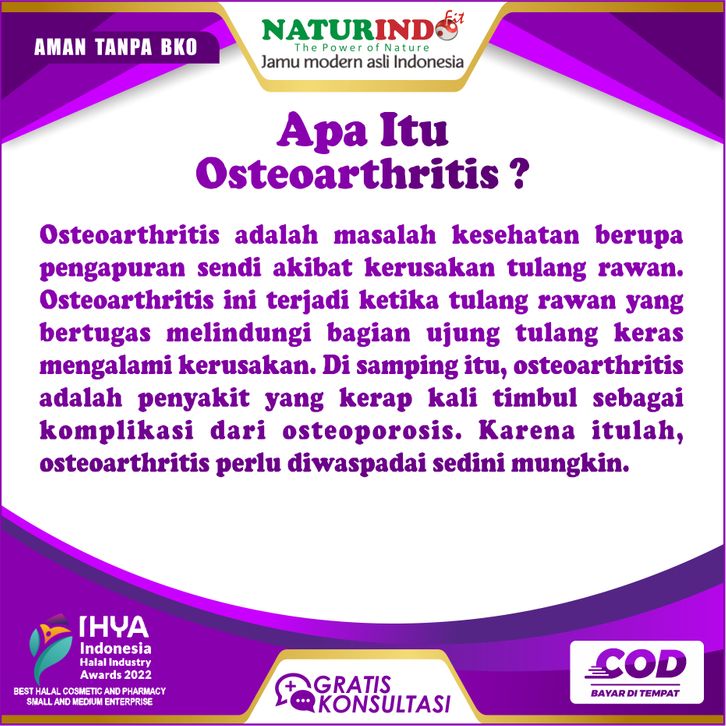 AMAN TANPA BKO

NATURINDO fit
The Power of Nature
Jamu modern asli Indonesia

Apa Itu
Osteoarthritis ?

Osteoarthritis adalah masalah kesehatan berupa pengapuran sendi akibat kerusakan tulang rawan. Osteoarthritis ini terjadi ketika tulang rawan yang bertugas melindungi bagian ujung tulang keras mengalami kerusakan. Di samping itu, osteoarthritis adalah penyakit yang kerap kali timbul sebagai komplikasi dari osteoporosis. Karena itulah, osteoarthritis perlu diwaspadai sedini mungkin.

IHYA
Indonesia
Halal Industry
Awards 2022
BEST HALAL COSMETIC AND PHARMACY
SMALL AND MEDIUM ENTERPRISE

GRATIS
KONSULTASI

COD
BAYAR DI TEMPAT